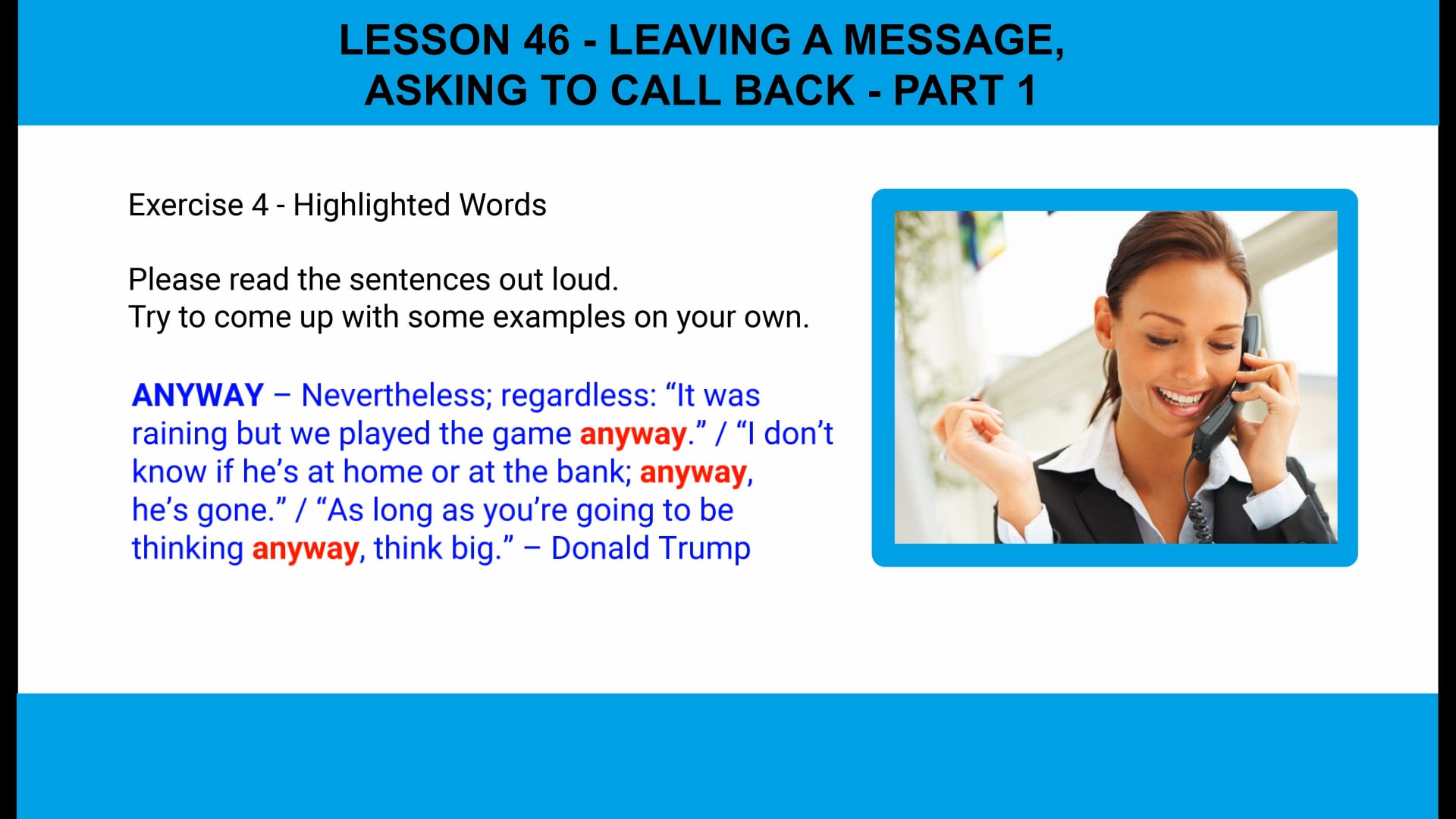 LESSON 46 - LEAVING A MESSAGE, ASKING TO CALL BACK - PART 1

Exercise 4 - Highlighted Words

Please read the sentences out loud.
Try to come up with some examples on your own.

ANYWAY – Nevertheless; regardless: “It was raining but we played the game anyway.” / “I don’t know if he’s at home or at the bank; anyway, he’s gone.” / “As long as you’re going to be thinking anyway, think big.” – Donald Trump